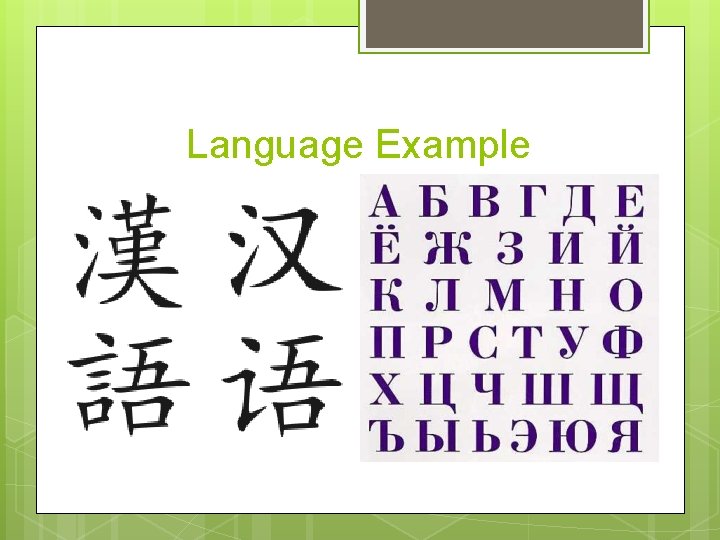 Language Example

漢 汉
語 语

А Б В Г Д Е
Ё Ж З И Й
К Л М Н О
П Р С Т У Ф
Х Ц Ч Ш Щ
Ъ Ы Ь Э Ю Я